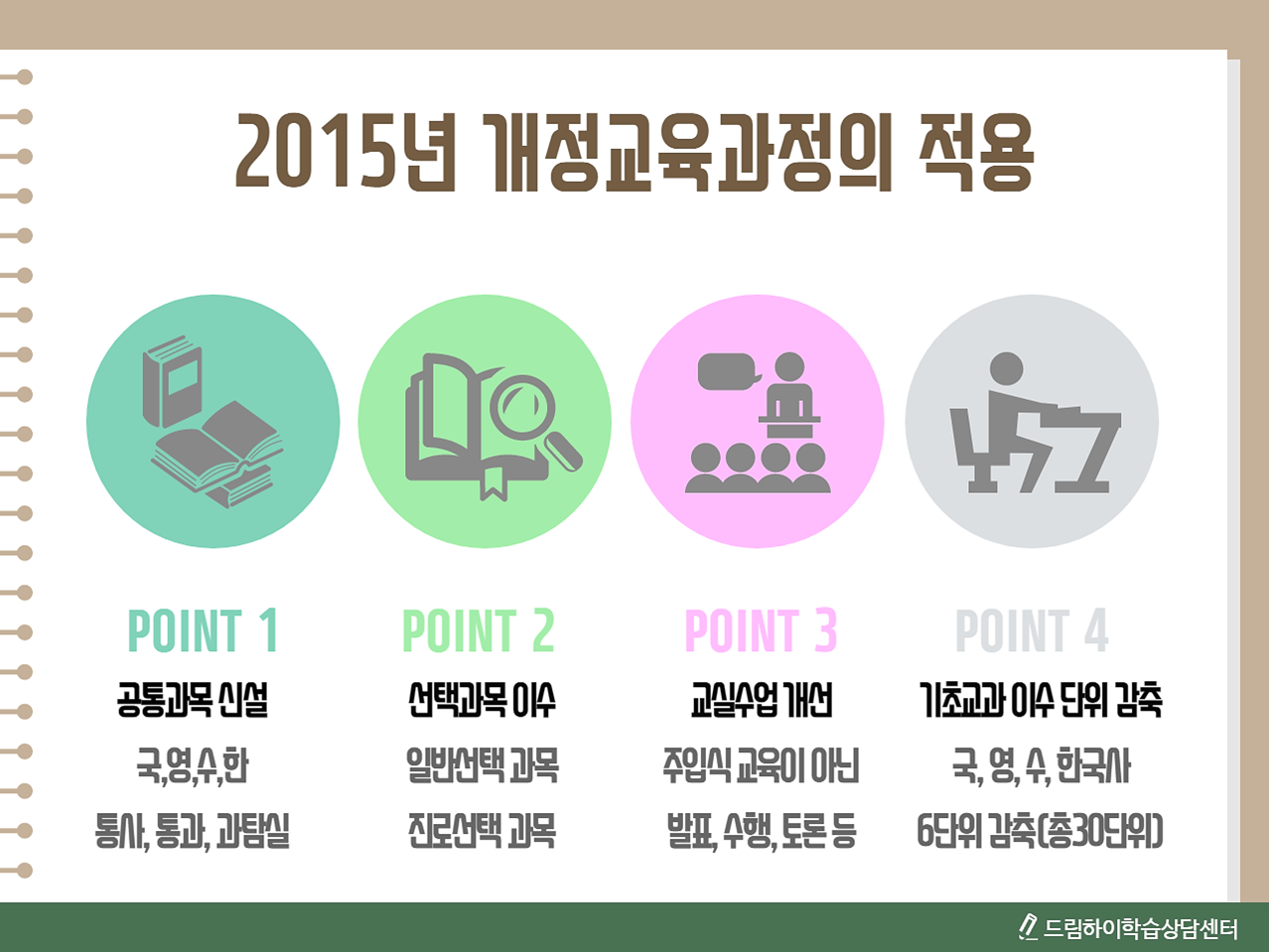 2015년 개정교육과정의 적용

POINT 1
공통과목 신설
국,영,수,한
통사, 통과, 과탐실

POINT 2
선택과목 이수
일반선택 과목
진로선택 과목

POINT 3
교실수업 개선
주입식 교육이 아닌
발표, 수행, 토론 등

POINT 4
기초교과 이수 단위 감축
국, 영, 수, 한국사
6단위 감축(총30단위)

드림하이학습상담센터